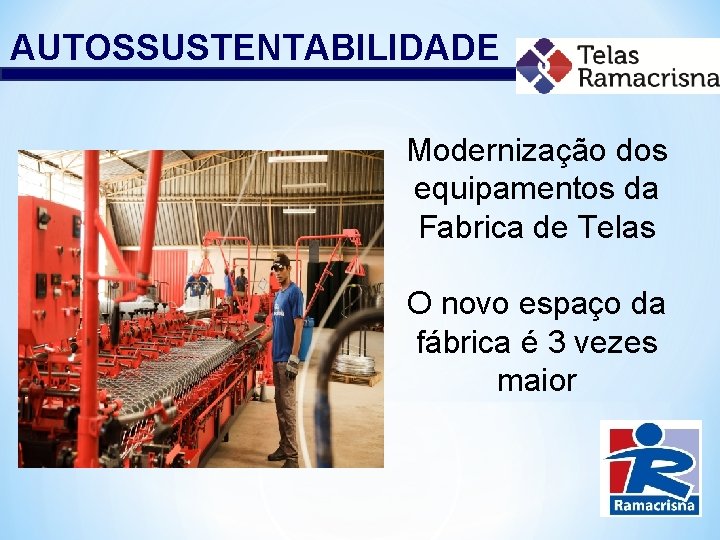 AUTOSSUSTENTABILIDADE

Telas Ramacrisna

Modernização dos equipamentos da Fabrica de Telas

O novo espaço da fábrica é 3 vezes maior

Ramacrisna